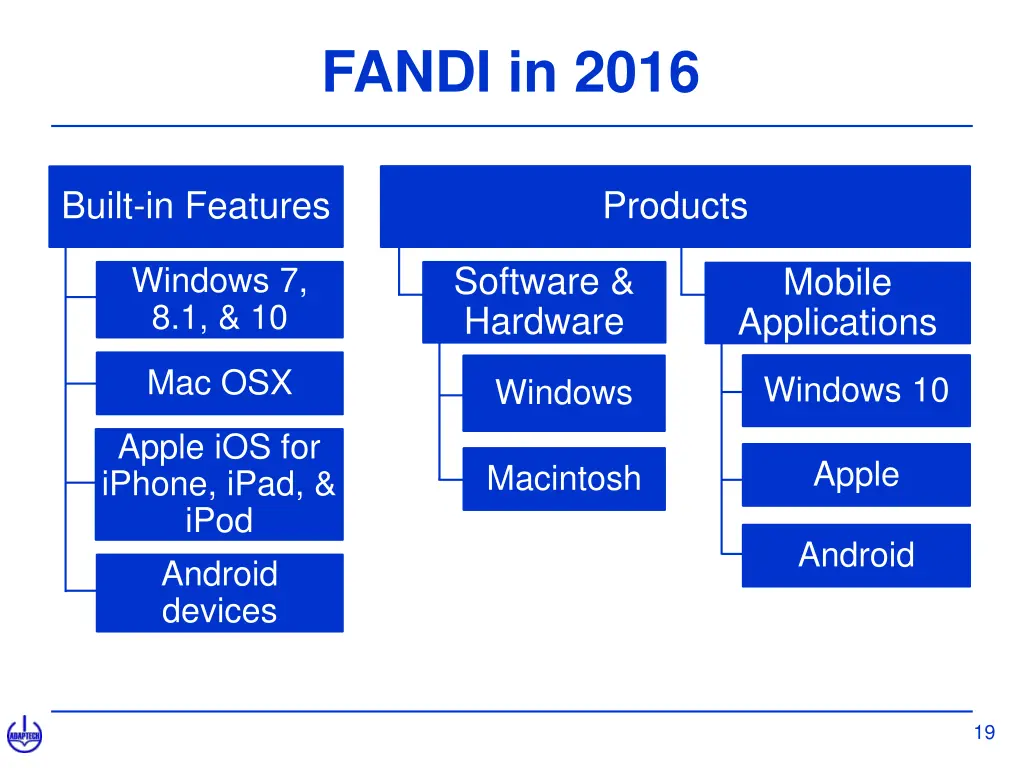 FANDI in 2016

Built-in Features

Windows 7, 8.1, & 10

Mac OSX

Apple iOS for iPhone, iPad, & iPod

Android devices

Products

Software & Hardware

Windows

Macintosh

Mobile Applications

Windows 10

Apple

Android

ADAPTECH

19